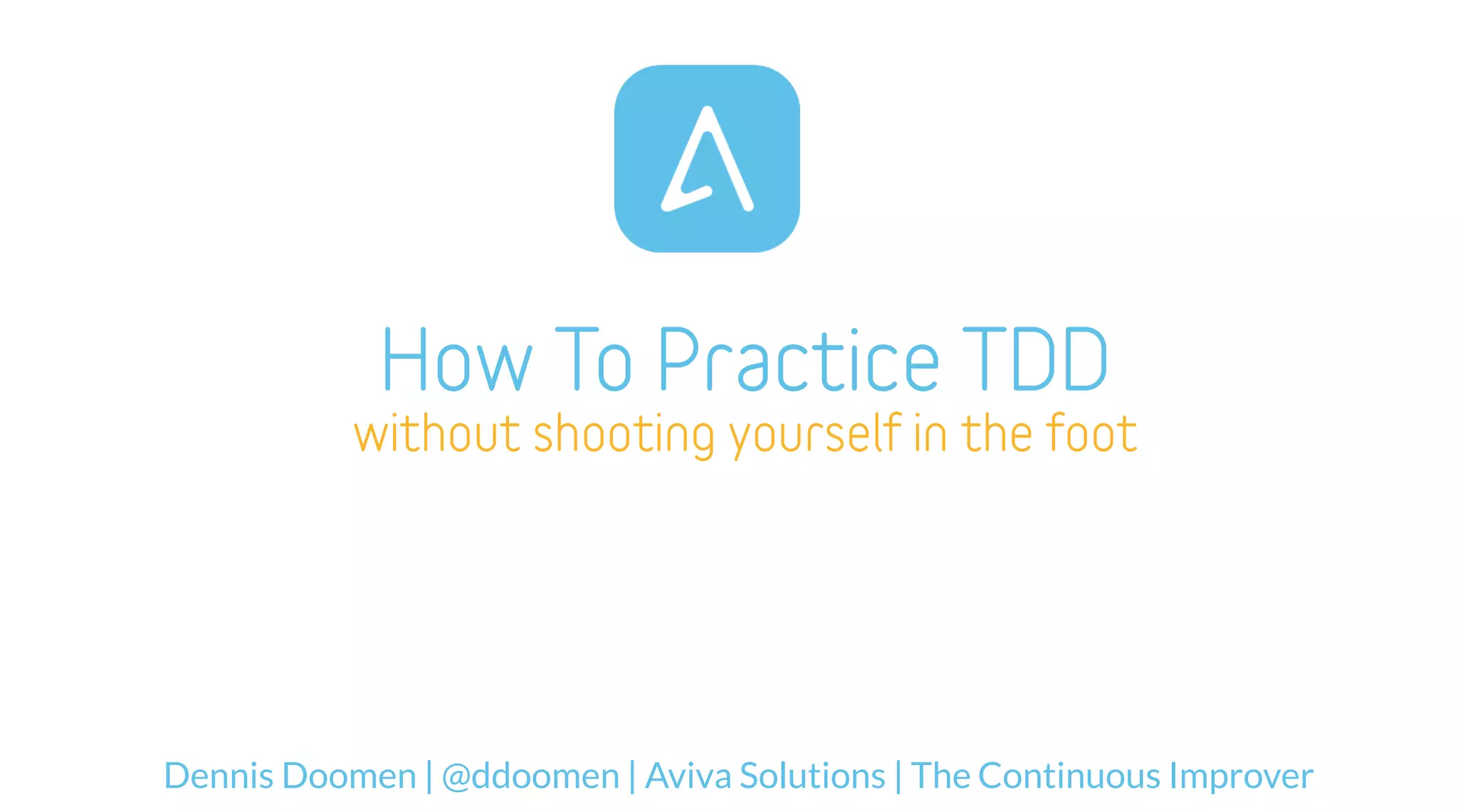 How To Practice TDD
without shooting yourself in the foot

Dennis Doomen | @ddoomen | Aviva Solutions | The Continuous Improver